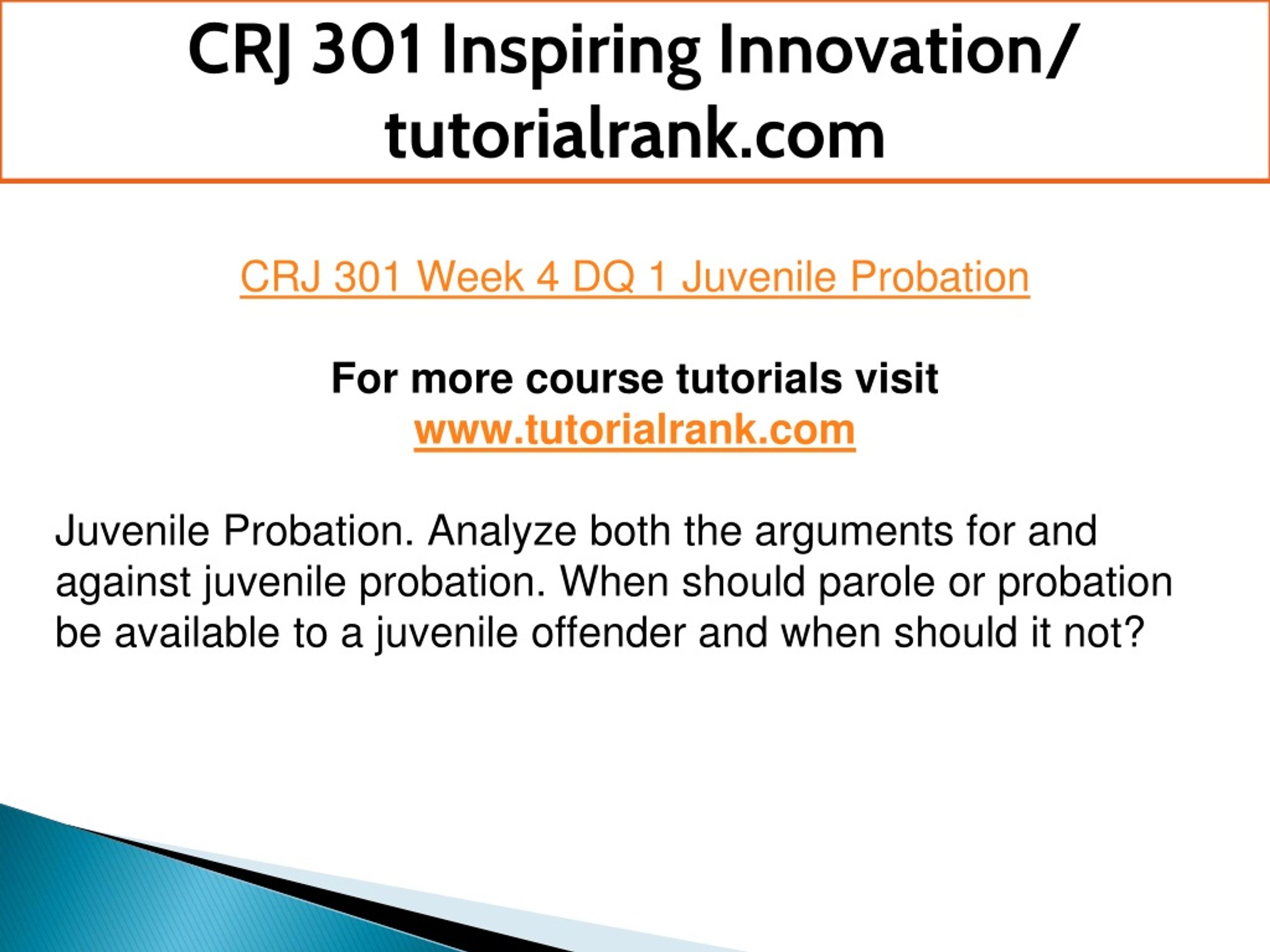 CRJ 301 Inspiring Innovation/ tutorialrank.com

CRJ 301 Week 4 DQ 1 Juvenile Probation

For more course tutorials visit
www.tutorialrank.com

Juvenile Probation. Analyze both the arguments for and against juvenile probation. When should parole or probation be available to a juvenile offender and when should it not?